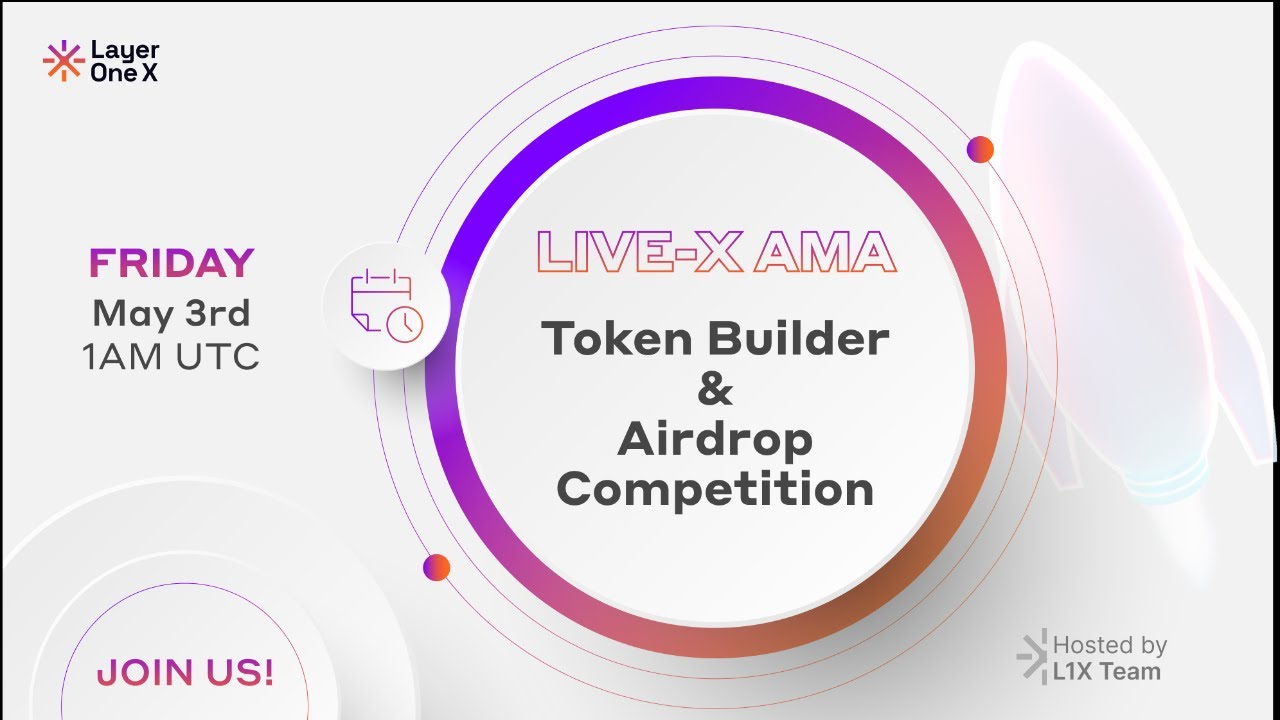 Layer One X

FRIDAY
May 3rd
1AM UTC

LIVE-X AMA

Token Builder
&
Airdrop
Competition

JOIN US!

Hosted by
L1X Team